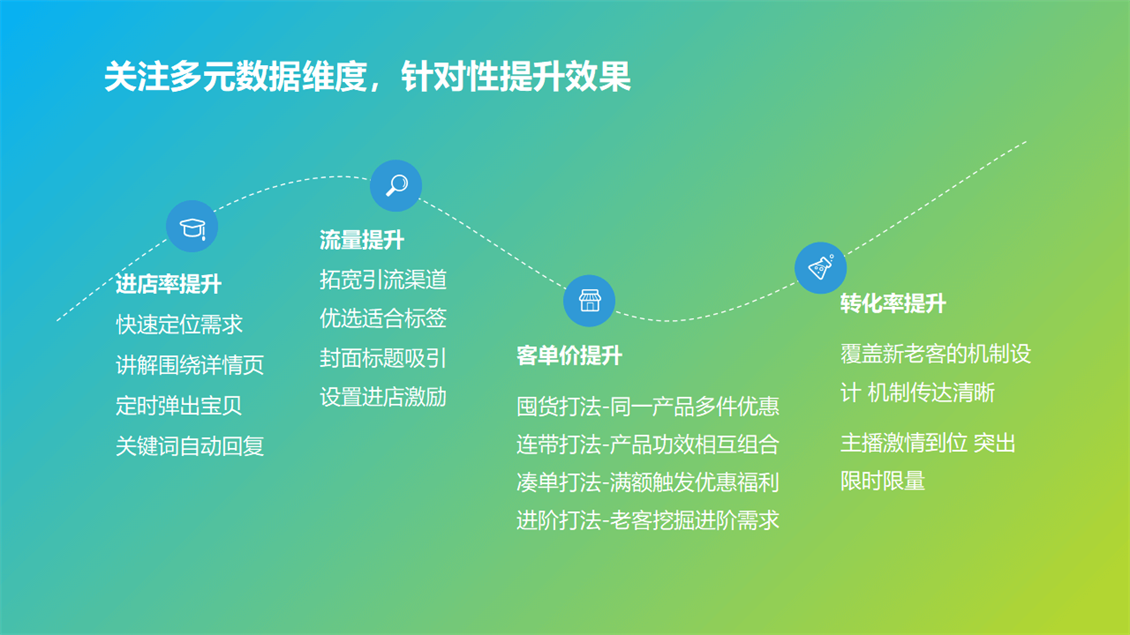 关注多元数据维度，针对性提升效果

进店率提升
快速定位需求
讲解围绕详情页
定时弹出宝贝
关键词自动回复

流量提升
拓宽引流渠道
优选适合标签
封面标题吸引
设置进店激励

客单价提升
囤货打法-同一产品多件优惠
连带打法-产品功效相互组合
凑单打法-满额触发优惠福利
进阶打法-老客挖掘进阶需求

转化率提升
覆盖新老客的机制设计 机制传达清晰

主播激情到位 突出限时限量